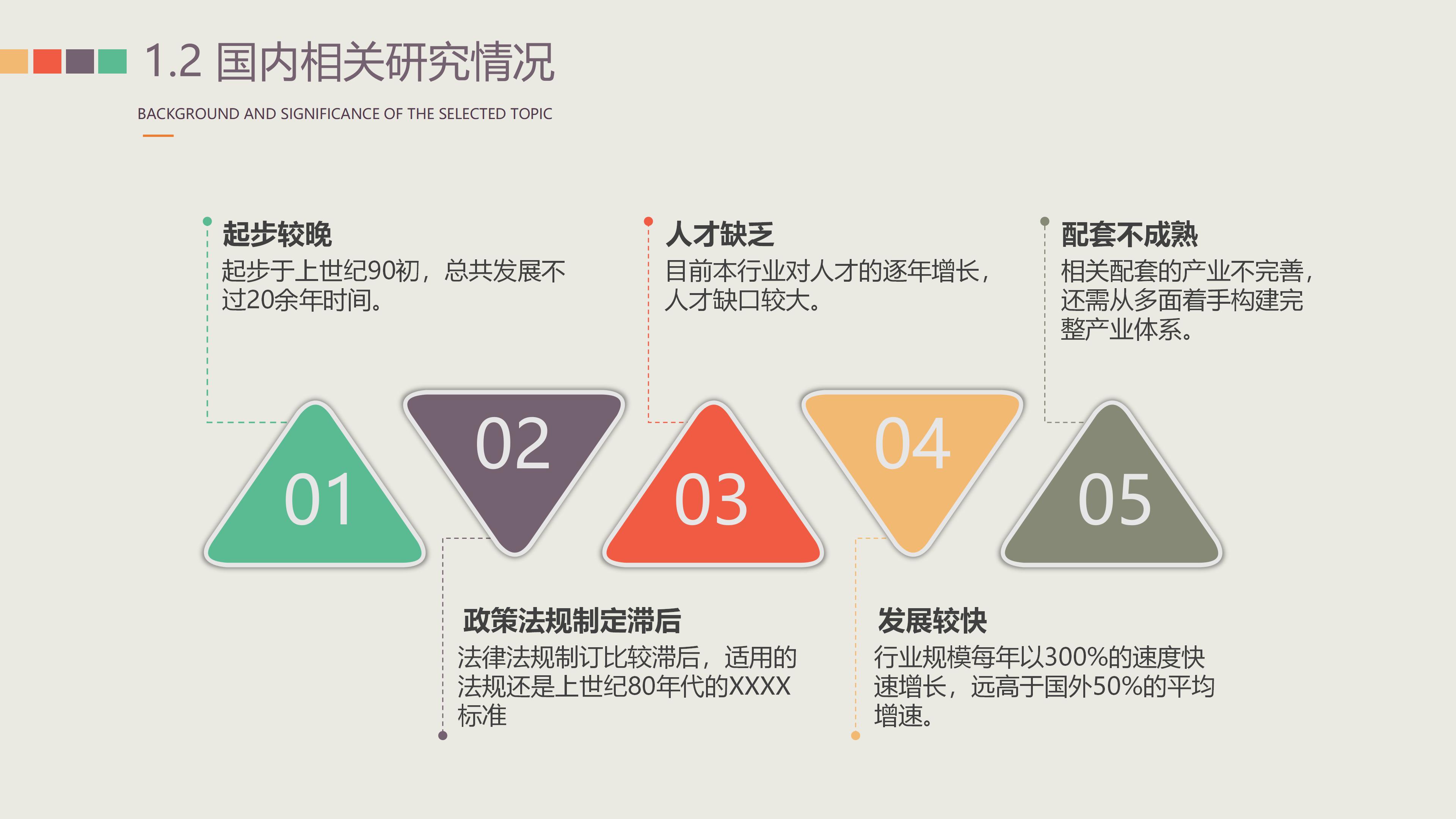 1.2 国内相关研究情况

BACKGROUND AND SIGNIFICANCE OF THE SELECTED TOPIC

起步较晚
起步于上世纪90初，总共发展不过20余年时间。

人才缺乏
目前本行业对人才的逐年增长，人才缺口较大。

配套不成熟
相关配套的产业不完善，还需从多面着手构建完整产业体系。

01

02

03

04

05

政策法规制定滞后
法律法规制订比较滞后，适用的法规还是上世纪80年代的XXXX标准

发展较快
行业规模每年以300%的速度快速增长，远高于国外50%的平均增速。